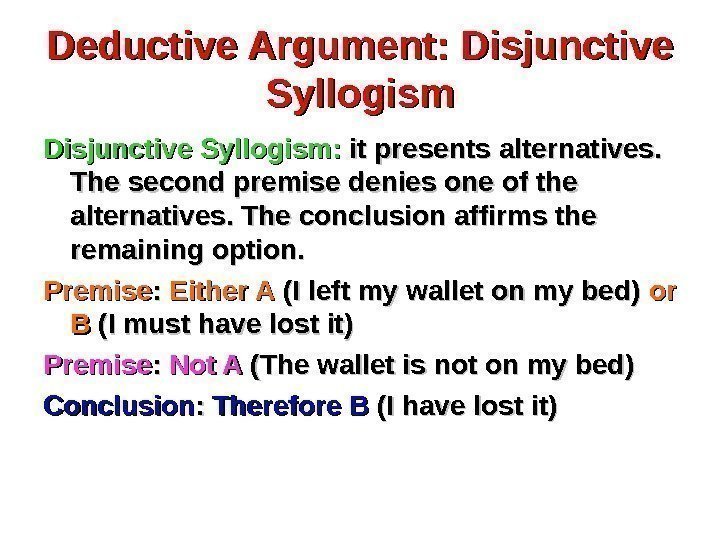 Deductive Argument: Disjunctive Syllogism

Disjunctive Syllogism: it presents alternatives. The second premise denies one of the alternatives. The conclusion affirms the remaining option.

Premise: Either A (I left my wallet on my bed) or B (I must have lost it)

Premise: Not A (The wallet is not on my bed)

Conclusion: Therefore B (I have lost it)